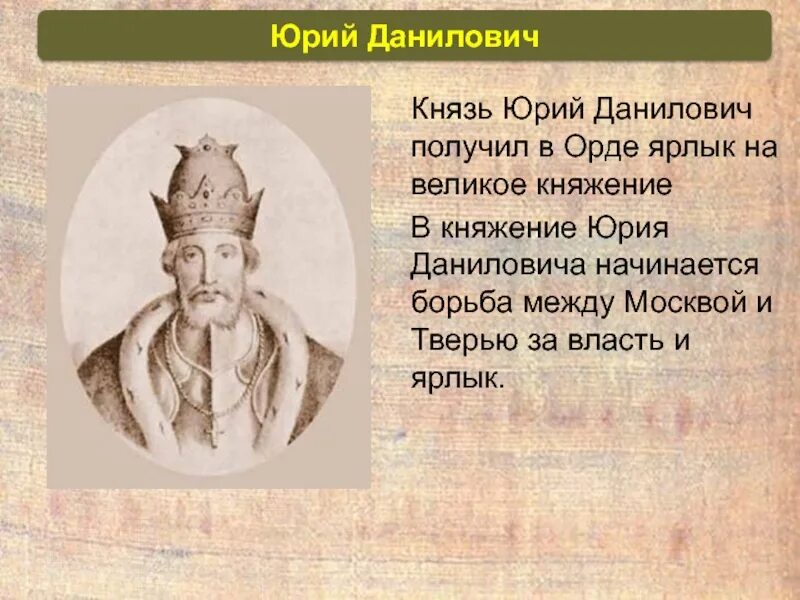 Юрий Данилович

Князь Юрий Данилович получил в Орде ярлык на великое княжение

В княжение Юрия Даниловича начинается борьба между Москвой и Тверью за власть и ярлык.